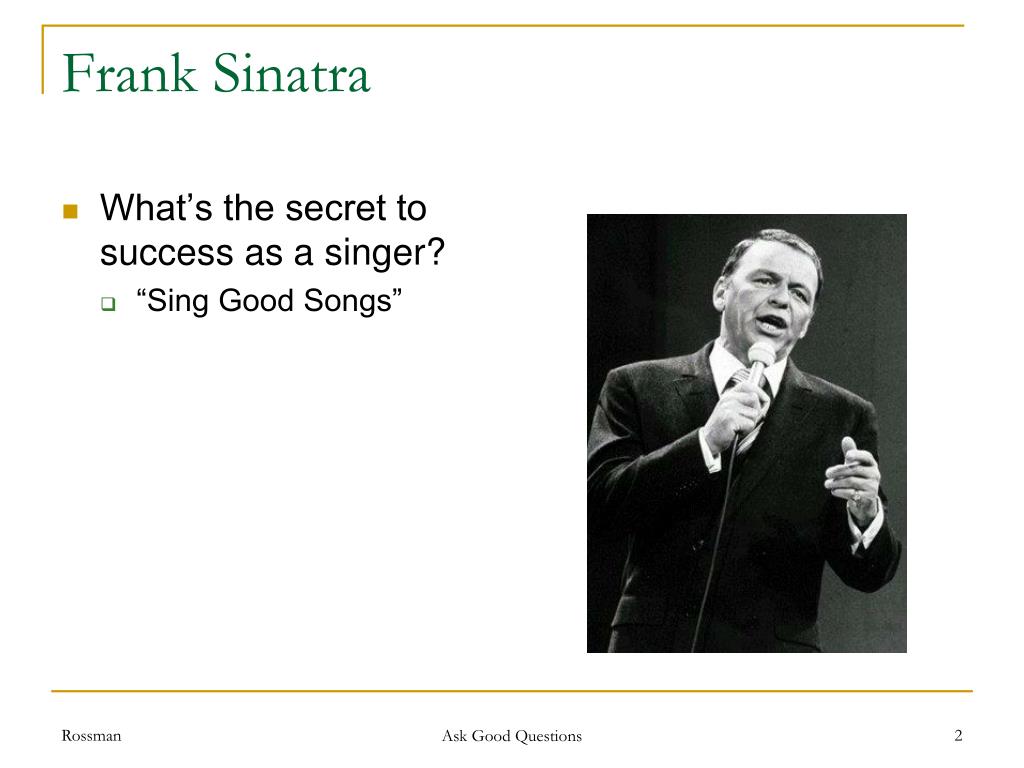 Frank Sinatra

What’s the secret to success as a singer?

“Sing Good Songs”

Rossman

Ask Good Questions

2